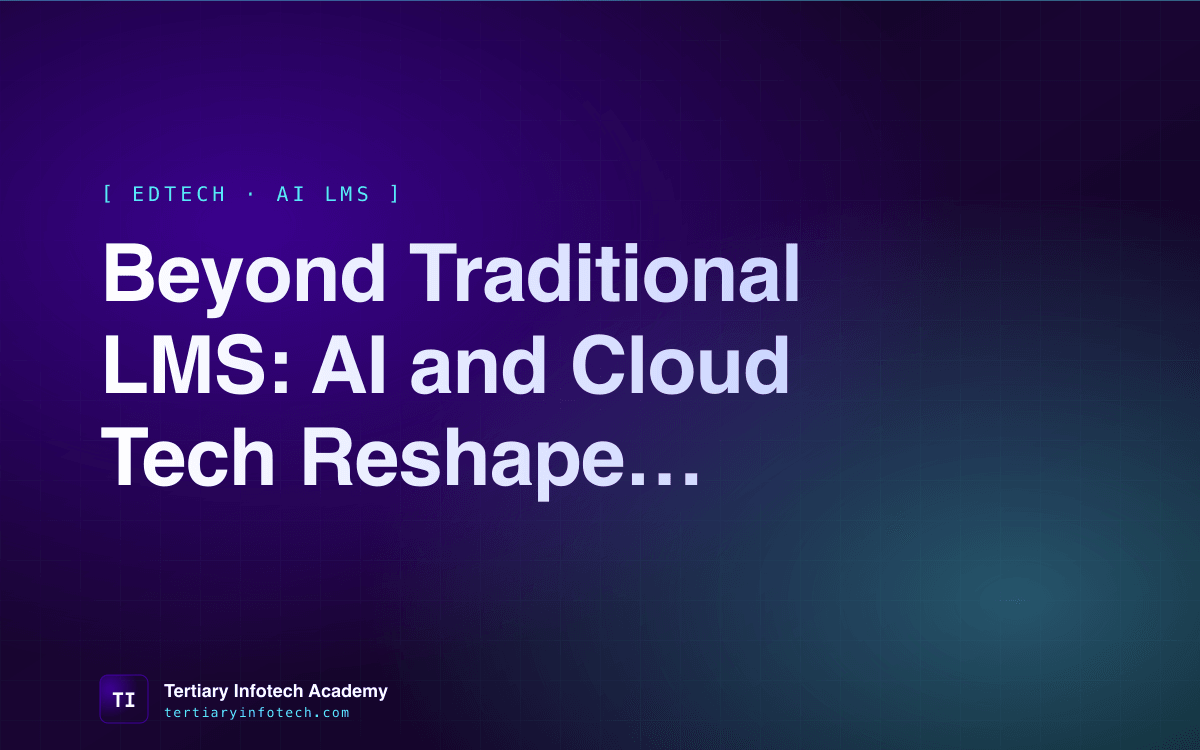 [ EDTECH · AI LMS ]

Beyond Traditional LMS: AI and Cloud Tech Reshape…

TI

Tertiary Infotech Academy
tertiaryinfotech.com